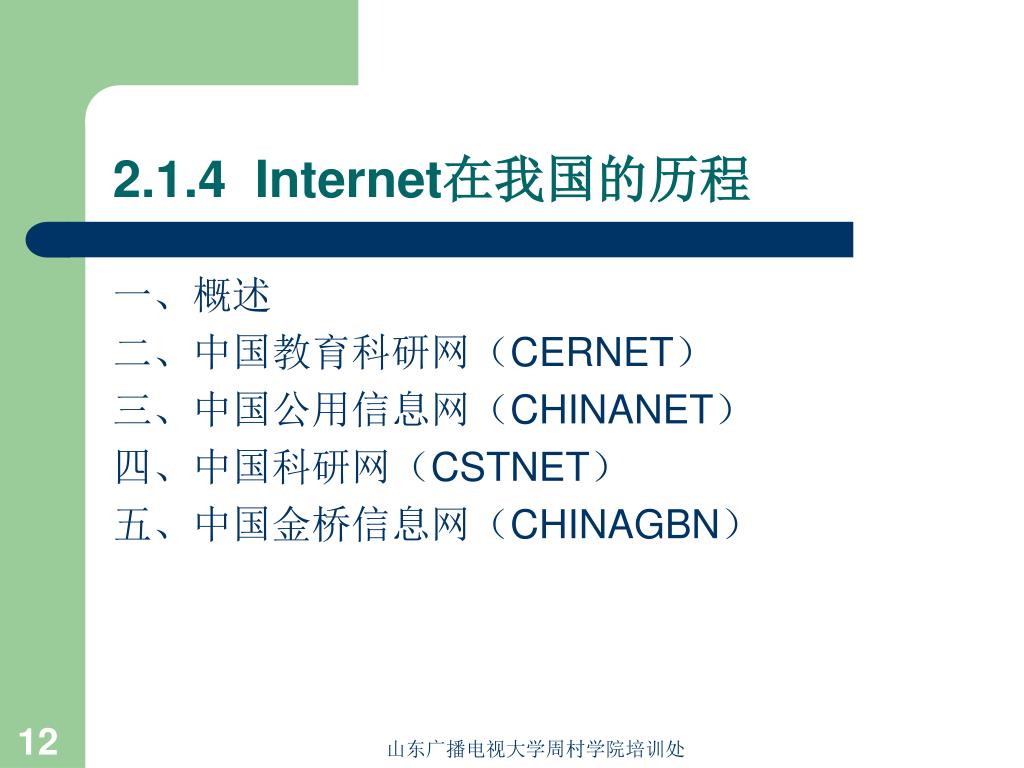 2.1.4 Internet在我国的历程

一、概述
二、中国教育科研网（CERNET）
三、中国公用信息网（CHINANET）
四、中国科研网（CSTNET）
五、中国金桥信息网（CHINAGBN）

12

山东广播电视大学周村学院培训处